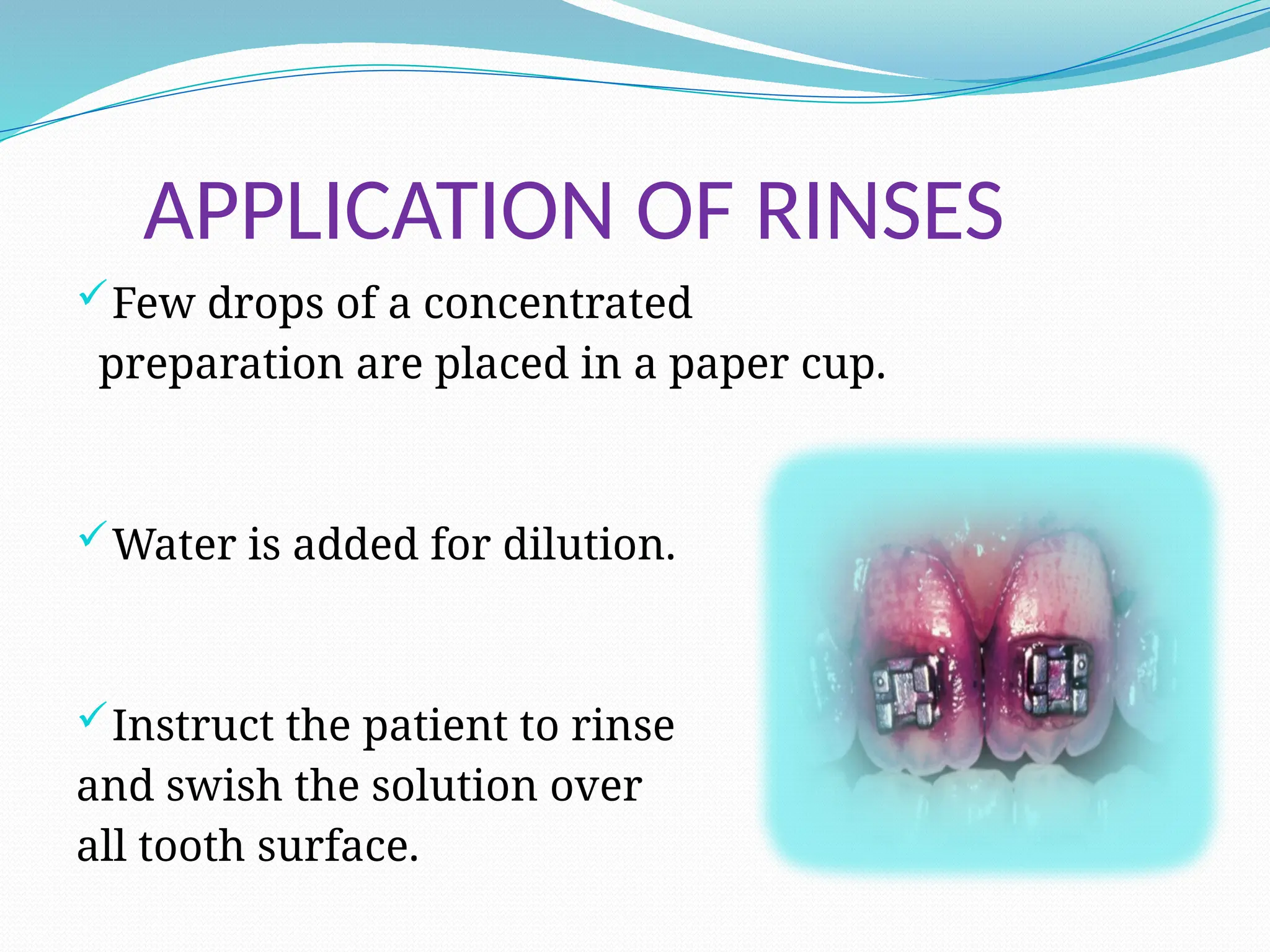 APPLICATION OF RINSES

✓Few drops of a concentrated preparation are placed in a paper cup.

✓Water is added for dilution.

✓Instruct the patient to rinse and swish the solution over all tooth surface.